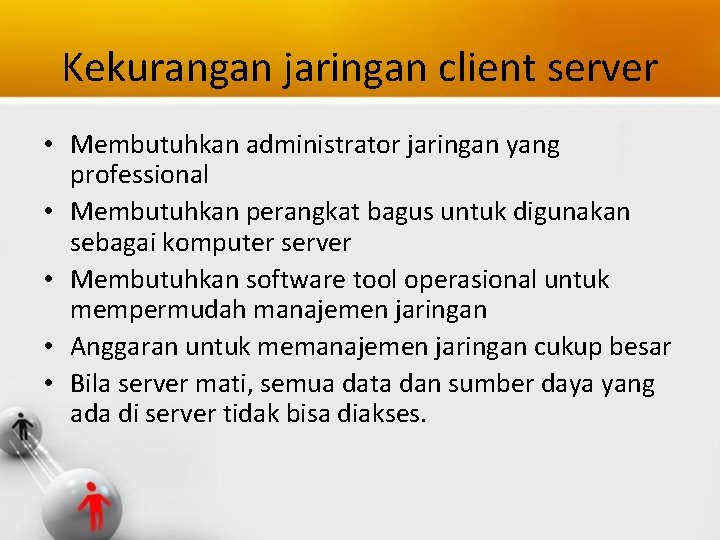 Kekurangan jaringan client server

• Membutuhkan administrator jaringan yang professional
• Membutuhkan perangkat bagus untuk digunakan sebagai komputer server
• Membutuhkan software tool operasional untuk mempermudah manajemen jaringan
• Anggaran untuk memanajemen jaringan cukup besar
• Bila server mati, semua data dan sumber daya yang ada di server tidak bisa diakses.